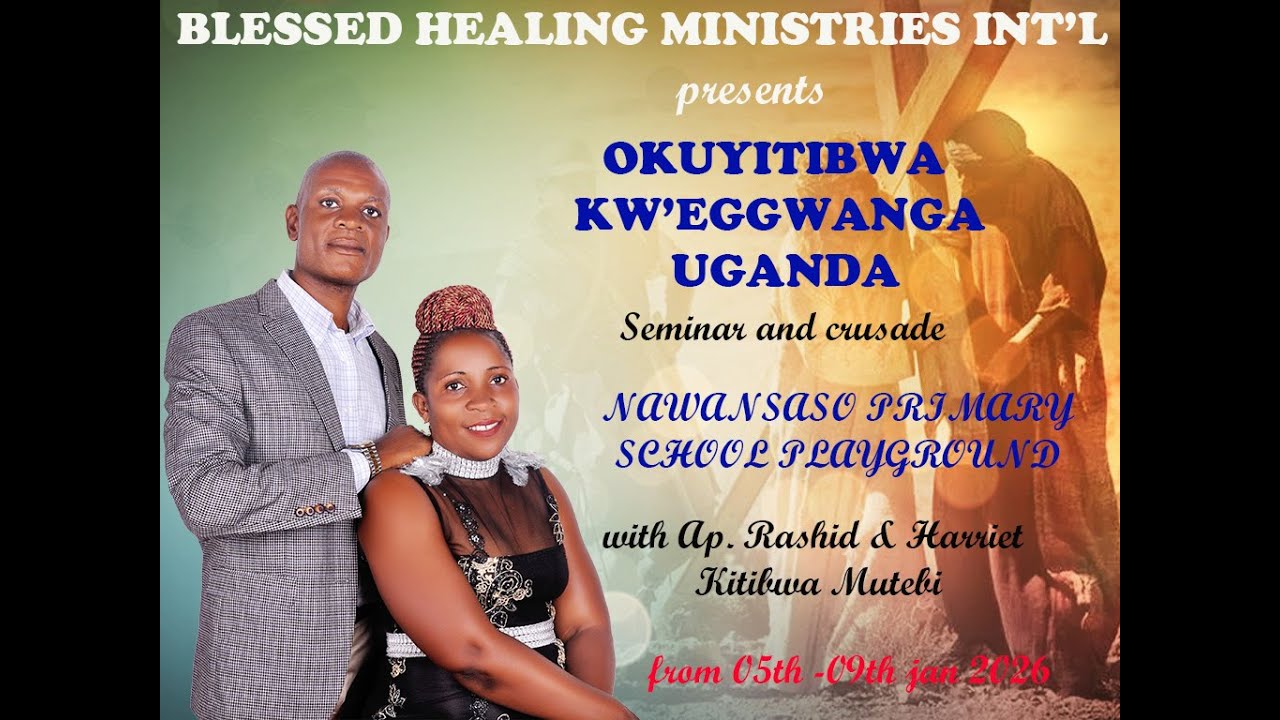 BLESSED HEALING MINISTRIES INT'L

presents

OKUYITIBWA KW'EGGWANGA UGANDA

Seminar and crusade

NAWANSASO PRIMARY SCHOOL PLAYGROUND

with Ap. Rashid & Harriet Kitibwa Mutebi

from 05th -09th jan 2026